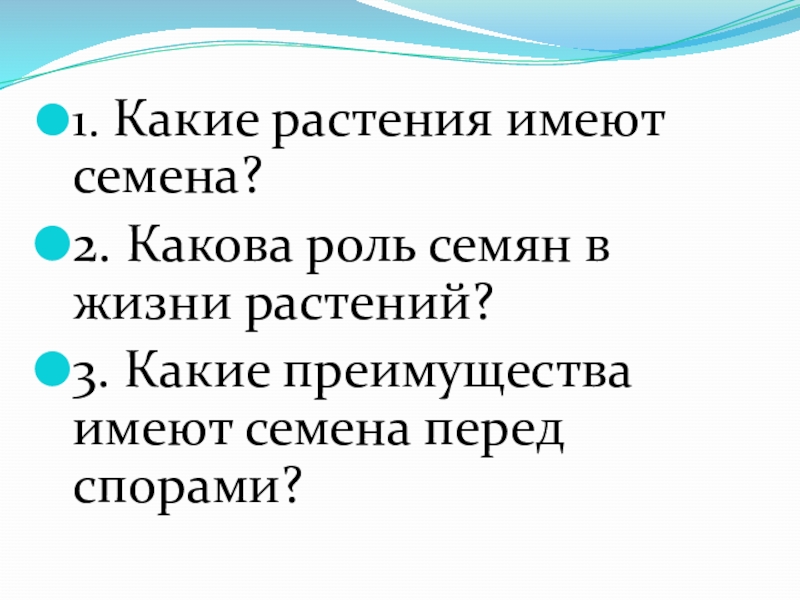 1. Какие растения имеют семена?

2. Какова роль семян в жизни растений?

3. Какие преимущества имеют семена перед спорами?